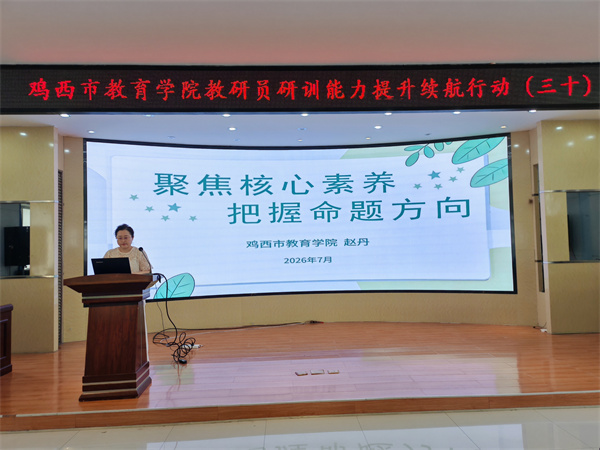 鸡西市教育学院教研员研训能力提升续航行动（三十）

聚焦核心素养
把握命题方向

鸡西市教育学院 赵丹

2026年7月